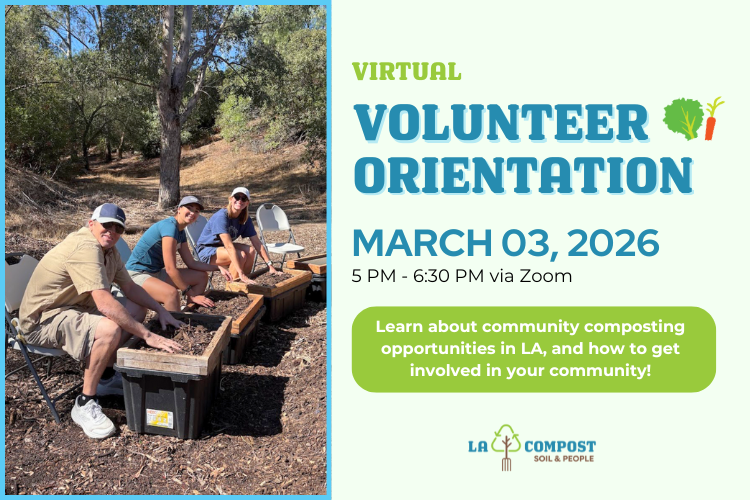 VIRTUAL

VOLUNTEER ORIENTATION

MARCH 03, 2026

5 PM - 6:30 PM via Zoom

Learn about community composting opportunities in LA, and how to get involved in your community!

LA COMPOST
SOIL & PEOPLE